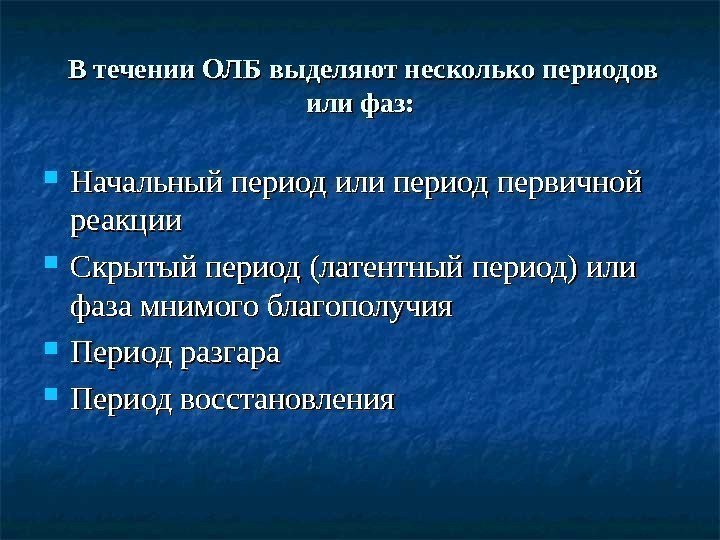 В течении ОЛБ выделяют несколько периодов или фаз:

- Начальный период или период первичной реакции
- Скрытый период (латентный период) или фаза мнимого благополучия
- Период разгара
- Период восстановления